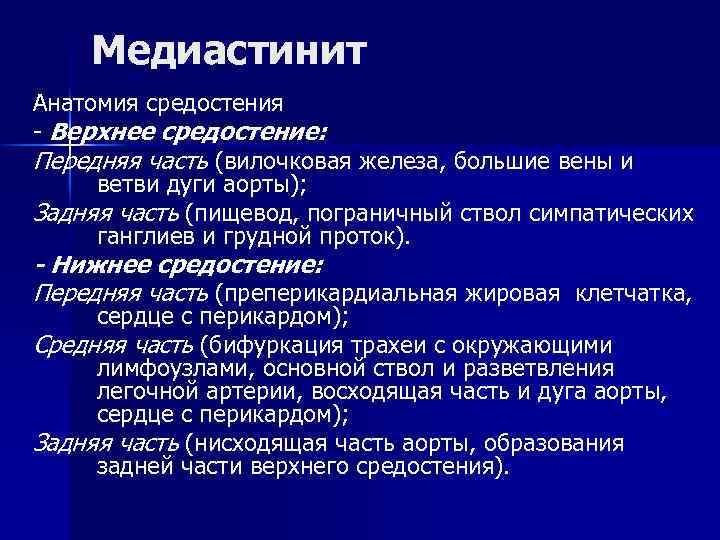 Медиастинит

Анатомия средостения
- Верхнее средостение:
Передняя часть (вилочковая железа, большие вены и ветви дуги аорты);
Задняя часть (пищевод, пограничный ствол симпатических ганглиев и грудной проток).
- Нижнее средостение:
Передняя часть (преперикардиальная жировая клетчатка, сердце с перикардом);
Средняя часть (бифуркация трахеи с окружающими лимфоузлами, основной ствол и разветвления легочной артерии, восходящая часть и дуга аорты, сердце с перикардом);
Задняя часть (нисходящая часть аорты, образования задней части верхнего средостения).